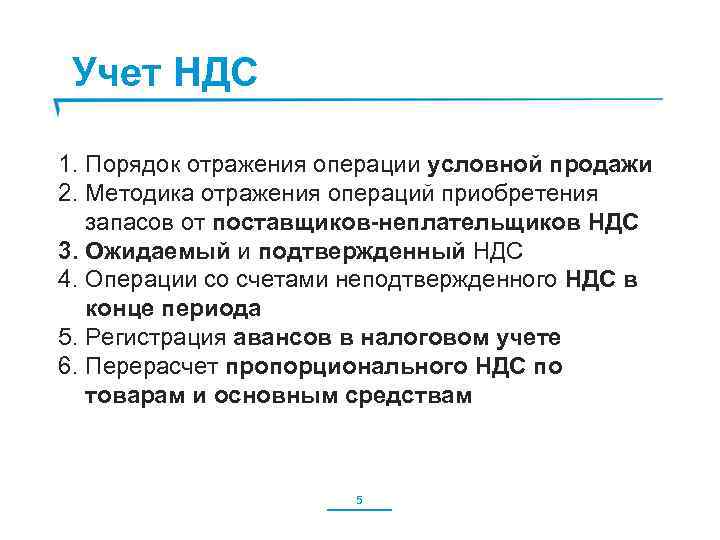 Учет НДС

1. Порядок отражения операции условной продажи
2. Методика отражения операций приобретения запасов от поставщиков-неплательщиков НДС
3. Ожидаемый и подтвержденный НДС
4. Операции со счетами неподтвержденного НДС в конце периода
5. Регистрация авансов в налоговом учете
6. Перерасчет пропорционального НДС по товарам и основным средствам

5